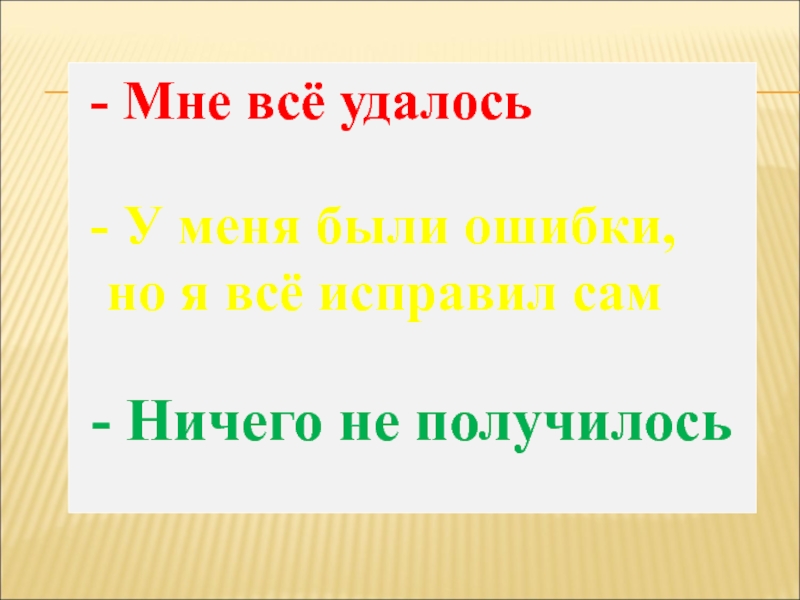 - Мне всё удалось

- У меня были ошибки, но я всё исправил сам

- Ничего не получилось